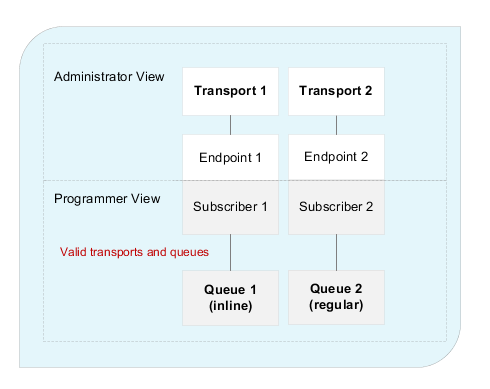 Administrator View

Transport 1

Transport 2

Endpoint 1

Endpoint 2

Programmer View

Subscriber 1

Subscriber 2

Valid transports and queues

Queue 1 (inline)

Queue 2 (regular)